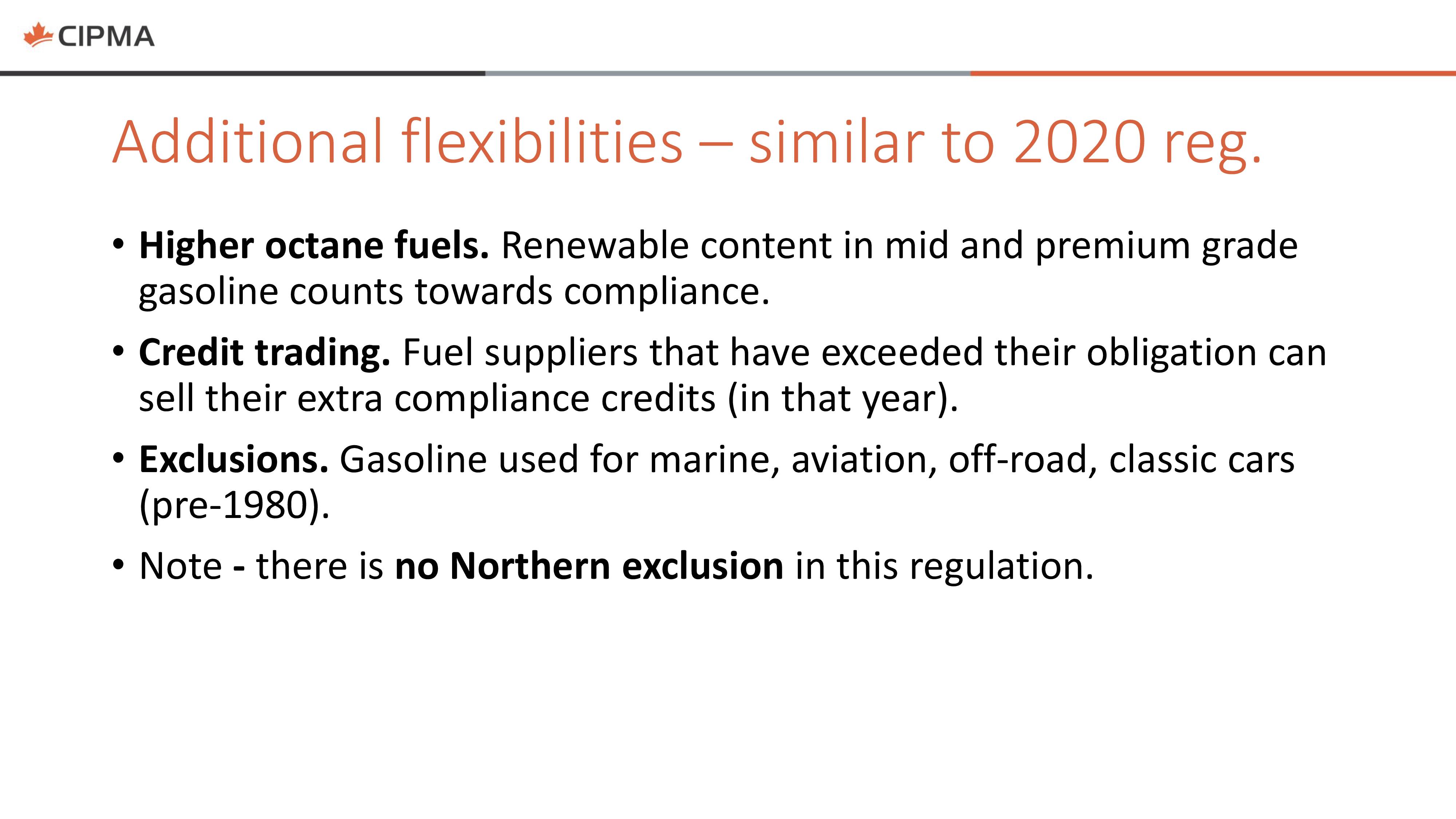 CIPMA

Additional flexibilities – similar to 2020 reg.

• Higher octane fuels. Renewable content in mid and premium grade gasoline counts towards compliance.

• Credit trading. Fuel suppliers that have exceeded their obligation can sell their extra compliance credits (in that year).

• Exclusions. Gasoline used for marine, aviation, off-road, classic cars (pre-1980).

• Note - there is no Northern exclusion in this regulation.